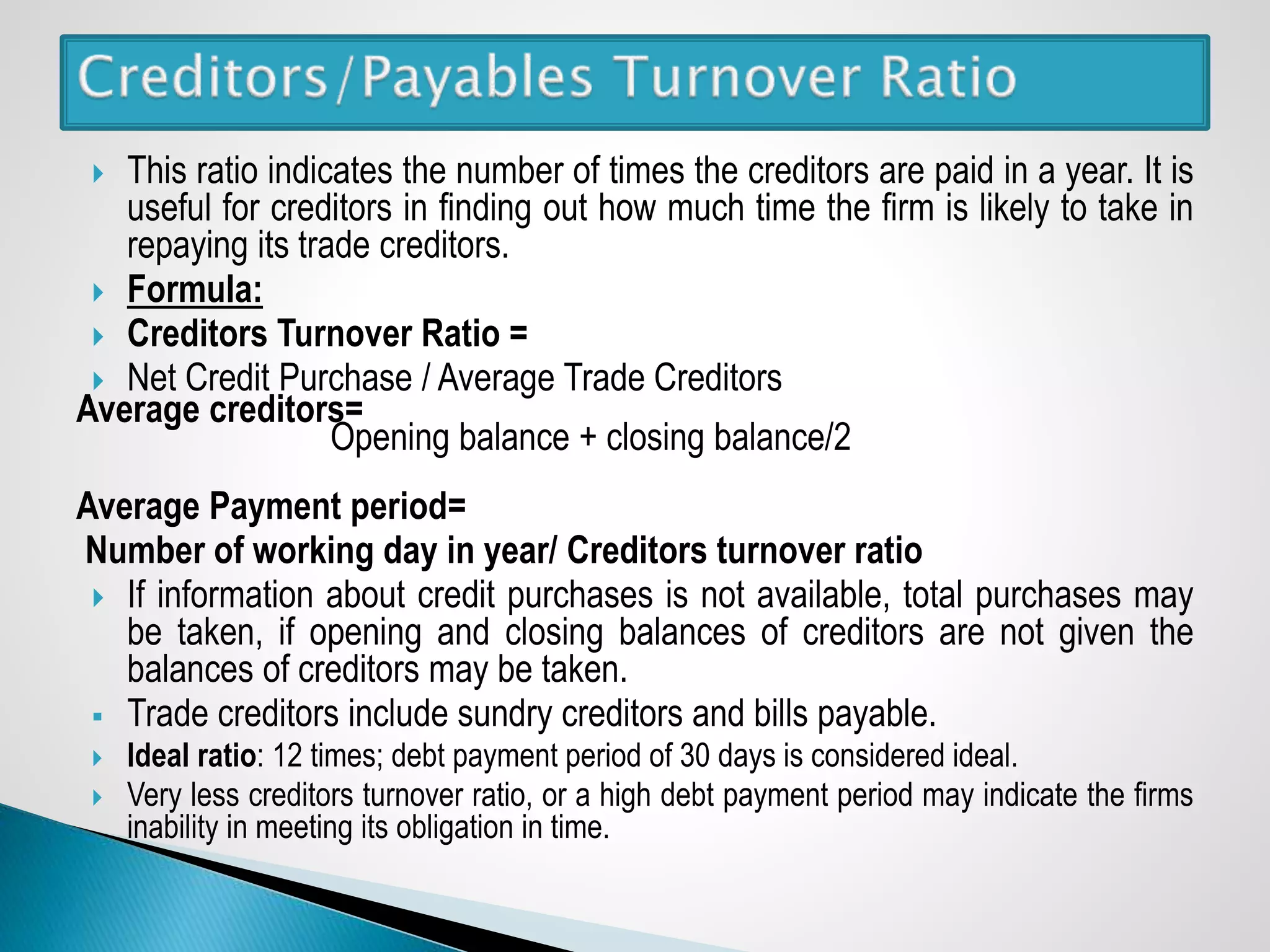 Creditors/Payables Turnover Ratio

This ratio indicates the number of times the creditors are paid in a year. It is useful for creditors in finding out how much time the firm is likely to take in repaying its trade creditors.

Formula:

Creditors Turnover Ratio =

Net Credit Purchase / Average Trade Creditors

Average creditors=
Opening balance + closing balance/2

Average Payment period=
Number of working day in year/ Creditors turnover ratio

If information about credit purchases is not available, total purchases may be taken, if opening and closing balances of creditors are not given the balances of creditors may be taken.

Trade creditors include sundry creditors and bills payable.

Ideal ratio: 12 times; debt payment period of 30 days is considered ideal.

Very less creditors turnover ratio, or a high debt payment period may indicate the firms inability in meeting its obligation in time.